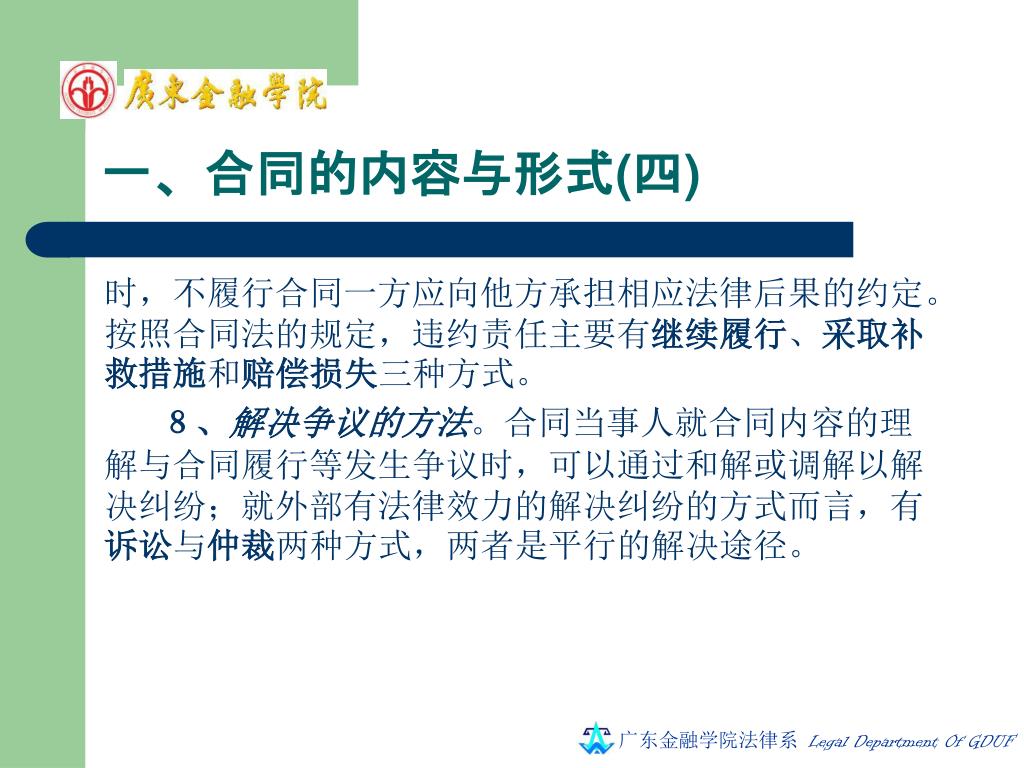 廣東金融學院

一、合同的内容与形式(四)

时，不履行合同一方应向他方承担相应法律后果的约定。按照合同法的规定，违约责任主要有继续履行、采取补救措施和赔偿损失三种方式。

8、解决争议的方法。合同当事人就合同内容的理解与合同履行等发生争议时，可以通过和解或调解以解决纠纷；就外部有法律效力的解决纠纷的方式而言，有诉讼与仲裁两种方式，两者是平行的解决途径。

广东金融学院法律系 Legal Department Of GDUF